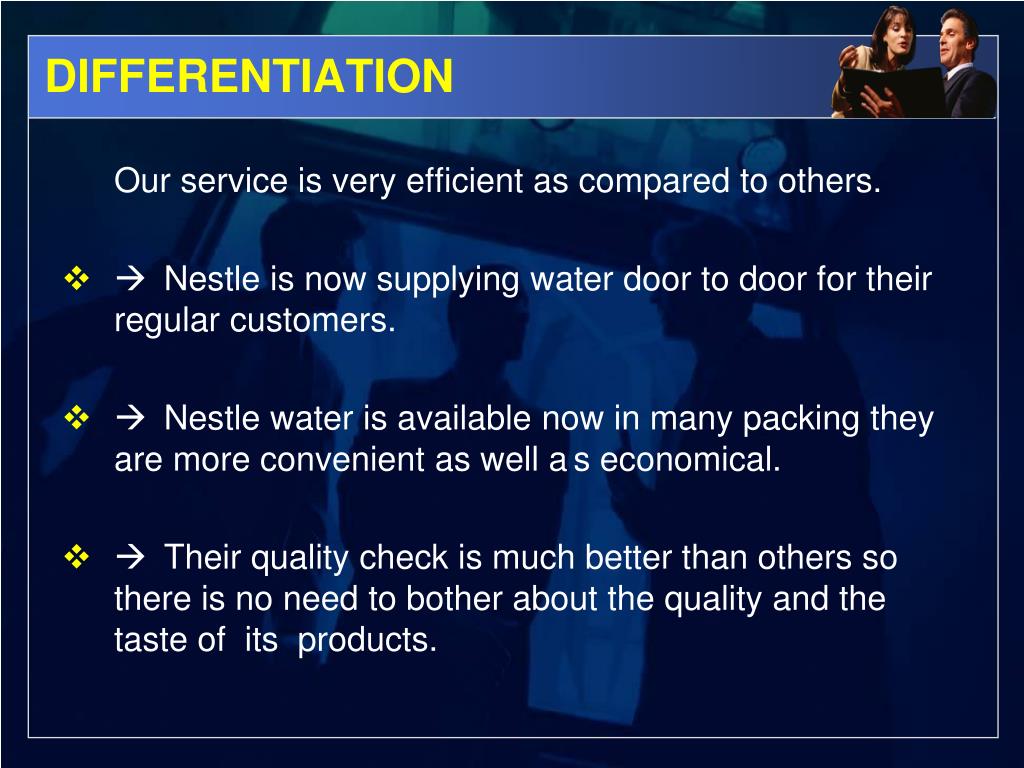 DIFFERENTIATION

Our service is very efficient as compared to others.

❖ → Nestle is now supplying water door to door for their regular customers.

❖ → Nestle water is available now in many packing they are more convenient as well a s economical.

❖ → Their quality check is much better than others so there is no need to bother about the quality and the taste of its products.